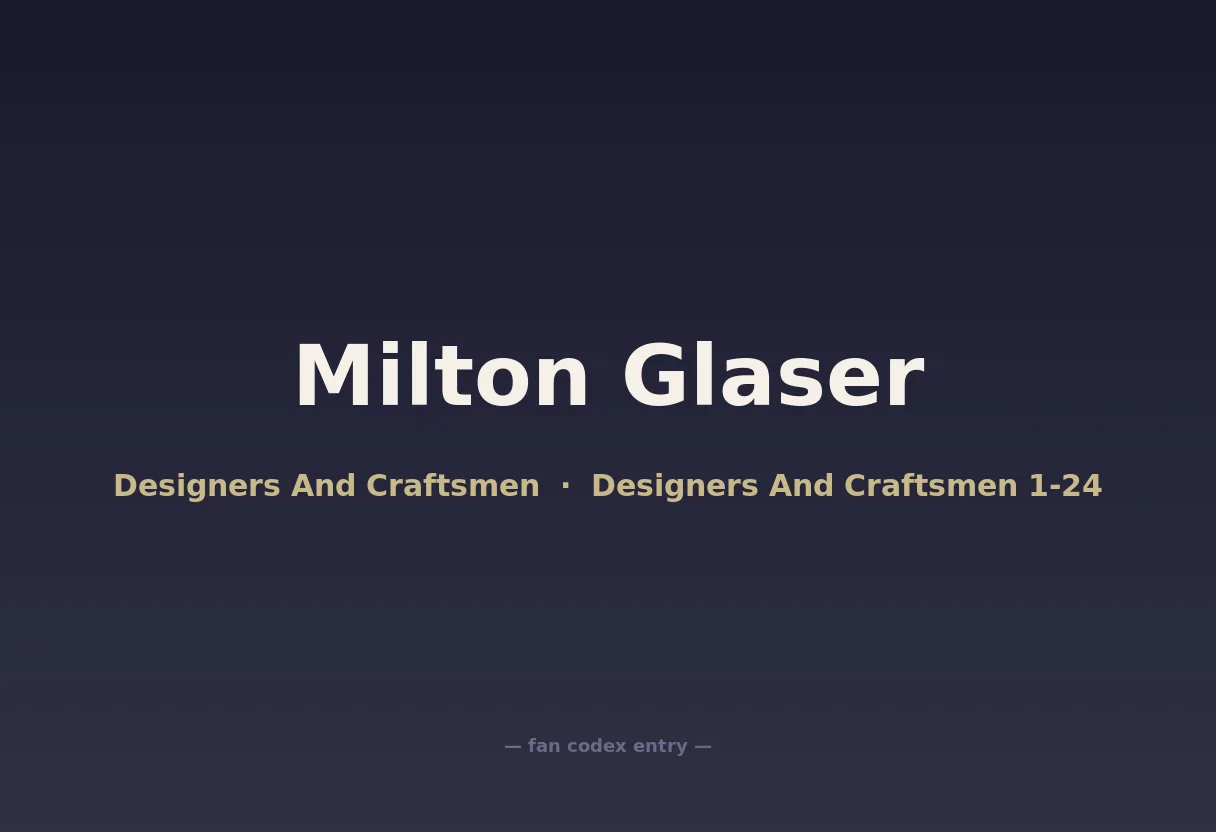 Milton Glaser

Designers And Craftsmen · Designers And Craftsmen 1-24

— fan codex entry —